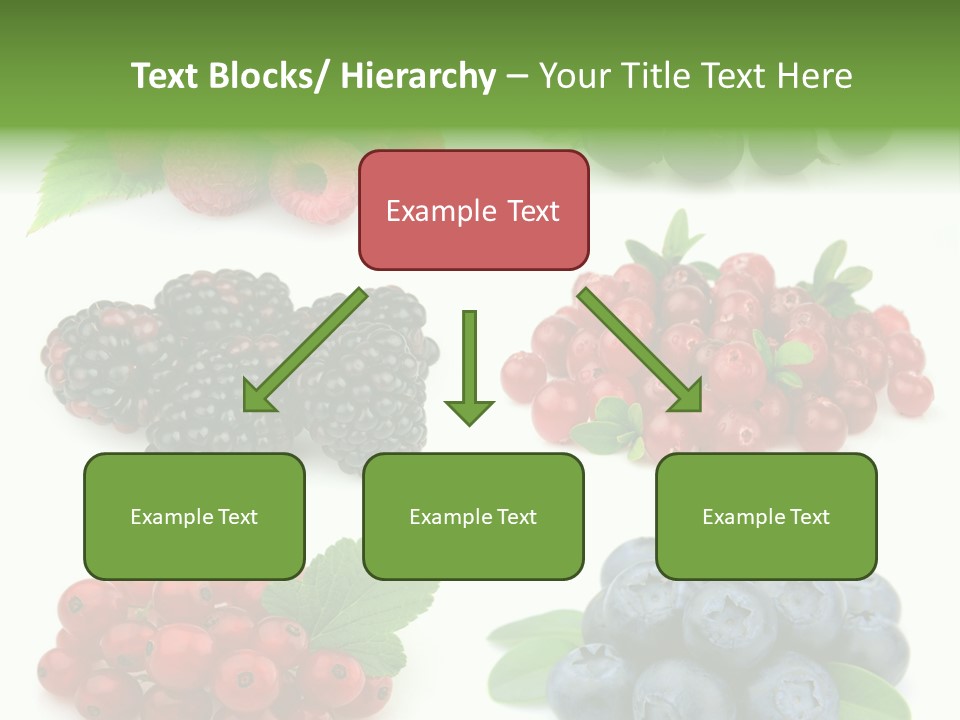 Text Blocks/ Hierarchy – Your Title Text Here

Example Text

Example Text

Example Text

Example Text